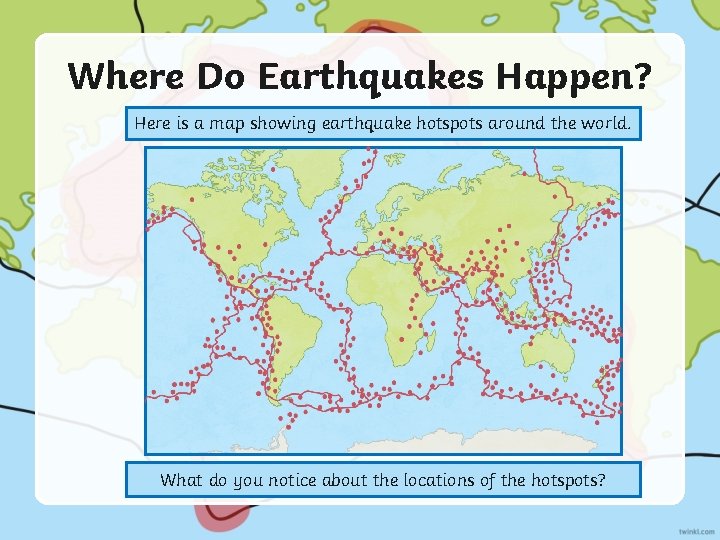 Where Do Earthquakes Happen?

Here is a map showing earthquake hotspots around the world.

What do you notice about the locations of the hotspots?

twinkl.com